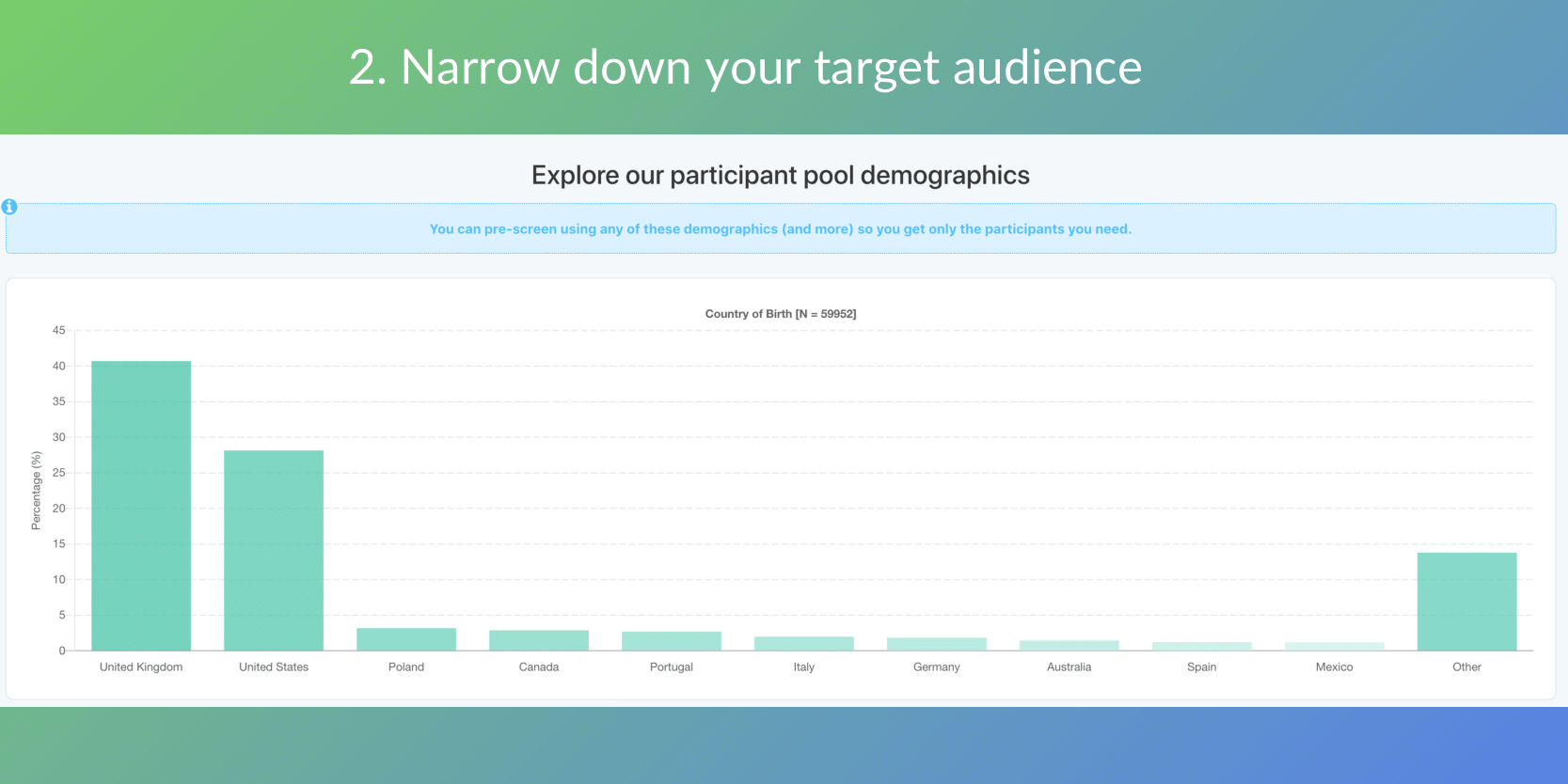 2. Narrow down your target audience

Explore our participant pool demographics

You can pre-screen using any of these demographics (and more) so you get only the participants you need.

Country of Birth [N = 59952]

Percentage (%)

45
40
35
30
25
20
15
10
5
0

United Kingdom
United States
Poland
Canada
Portugal
Italy
Germany
Australia
Spain
Mexico
Other